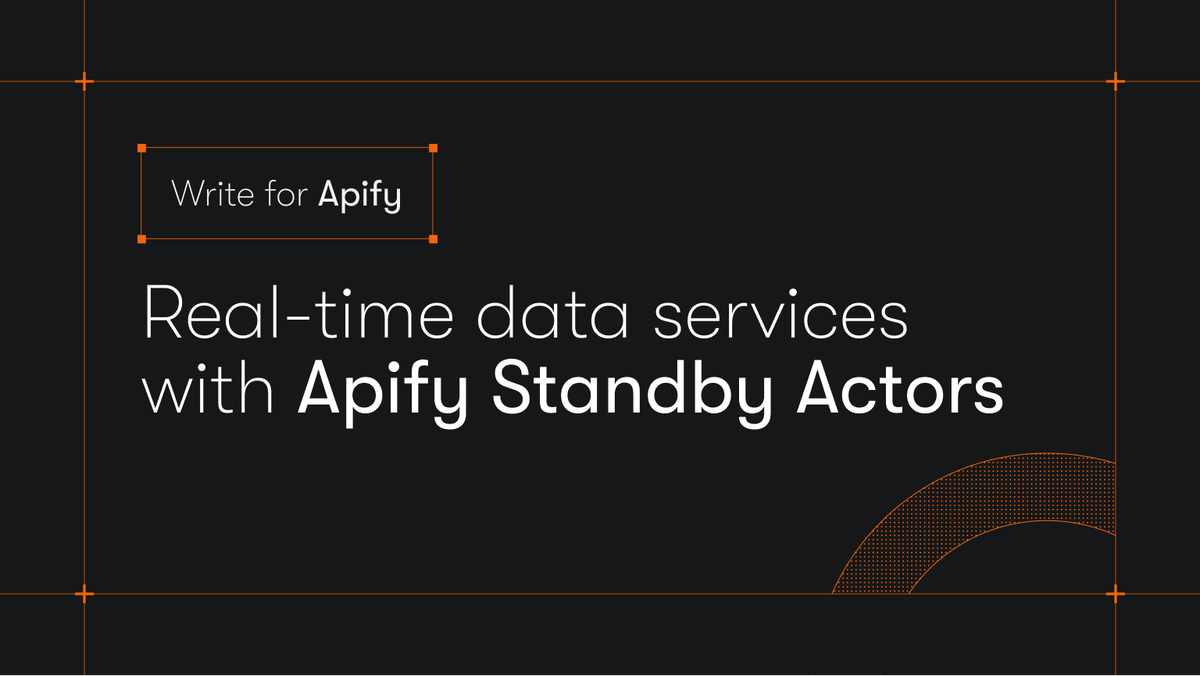 Write for Apify

Real-time data services with Apify Standby Actors